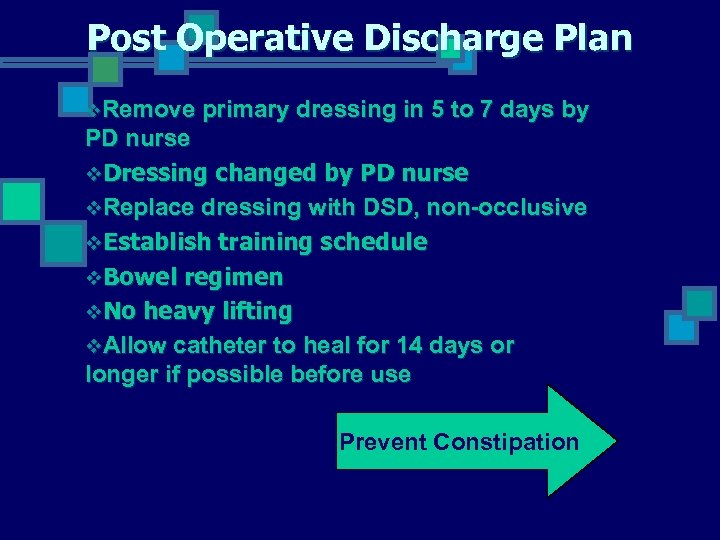 Post Operative Discharge Plan

❖Remove primary dressing in 5 to 7 days by PD nurse

❖Dressing changed by PD nurse

❖Replace dressing with DSD, non-occlusive

❖Establish training schedule

❖Bowel regimen

❖No heavy lifting

❖Allow catheter to heal for 14 days or longer if possible before use

Prevent Constipation